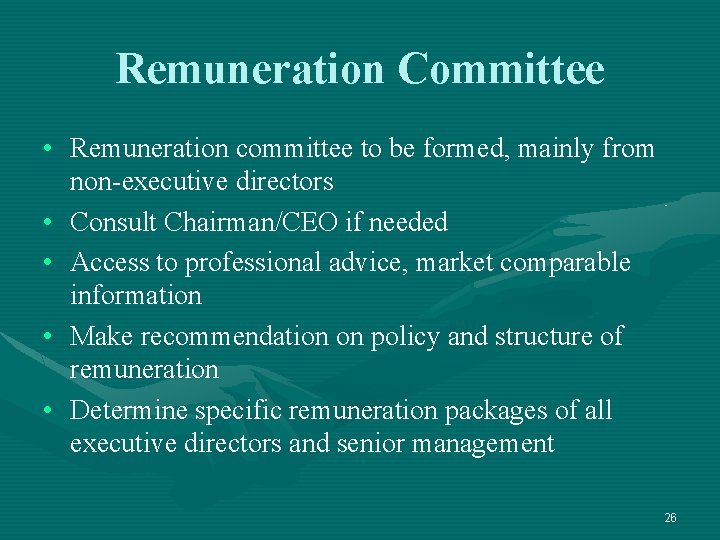 Remuneration Committee

• Remuneration committee to be formed, mainly from non-executive directors
• Consult Chairman/CEO if needed
• Access to professional advice, market comparable information
• Make recommendation on policy and structure of remuneration
• Determine specific remuneration packages of all executive directors and senior management

26